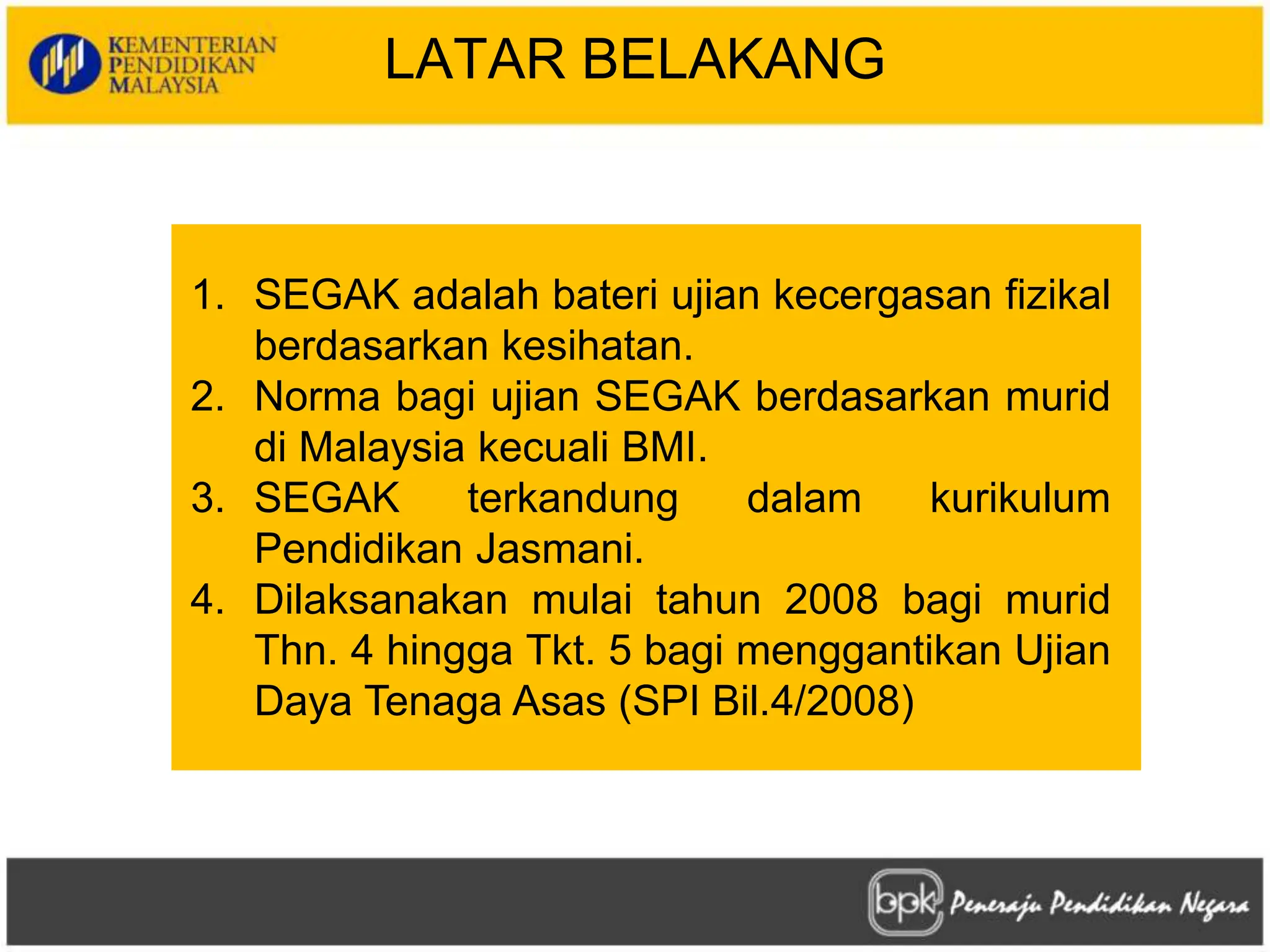 KEMENTERIAN PENDIDIKAN MALAYSIA

LATAR BELAKANG

1. SEGAK adalah bateri ujian kecergasan fizikal berdasarkan kesihatan.
2. Norma bagi ujian SEGAK berdasarkan murid di Malaysia kecuali BMI.
3. SEGAK terkandung dalam kurikulum Pendidikan Jasmani.
4. Dilaksanakan mulai tahun 2008 bagi murid Thn. 4 hingga Tkt. 5 bagi menggantikan Ujian Daya Tenaga Asas (SPI Bil.4/2008)

bpk Peneraju Pendidikan Negara